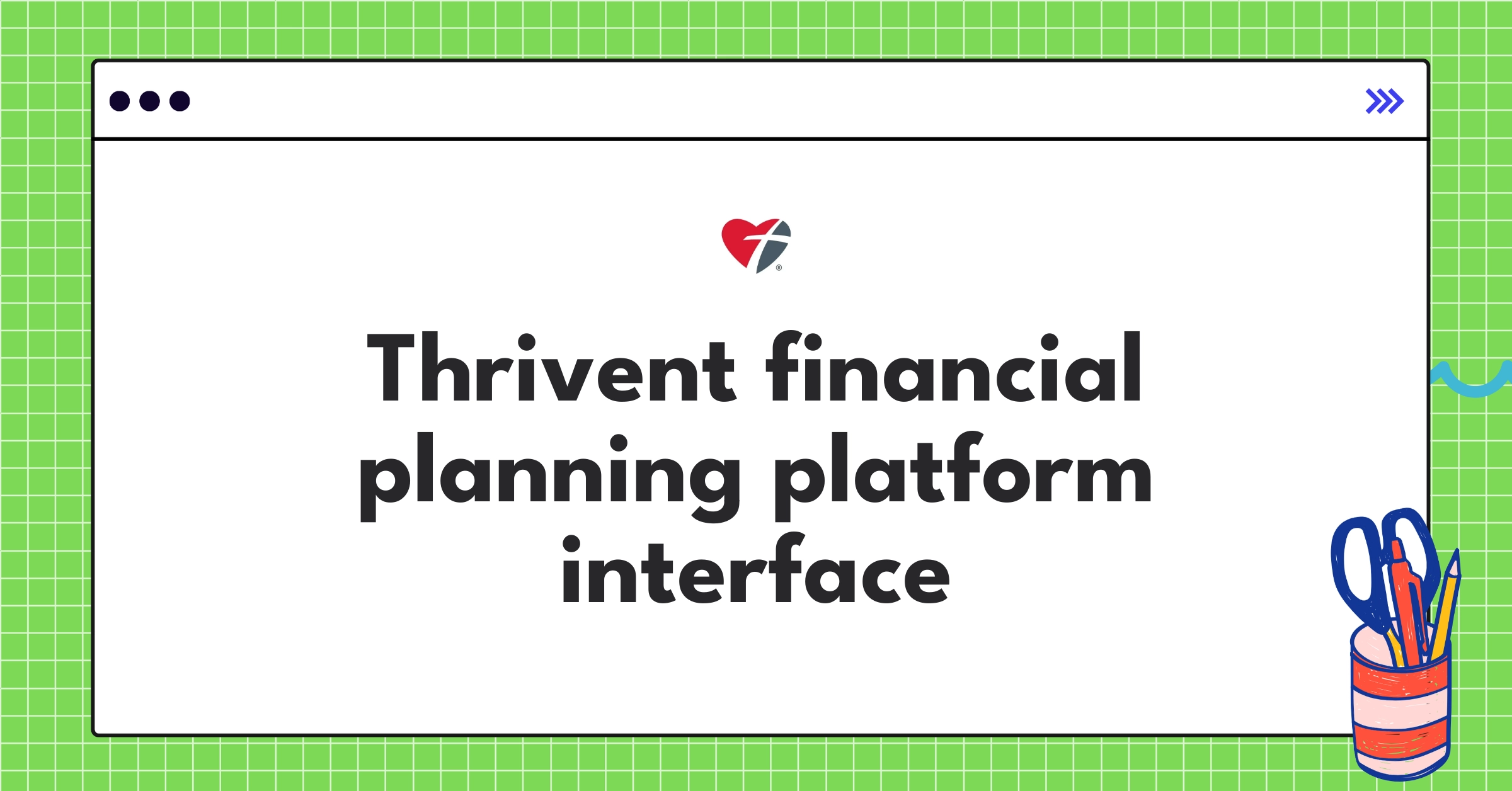 Thrivent financial planning platform interface